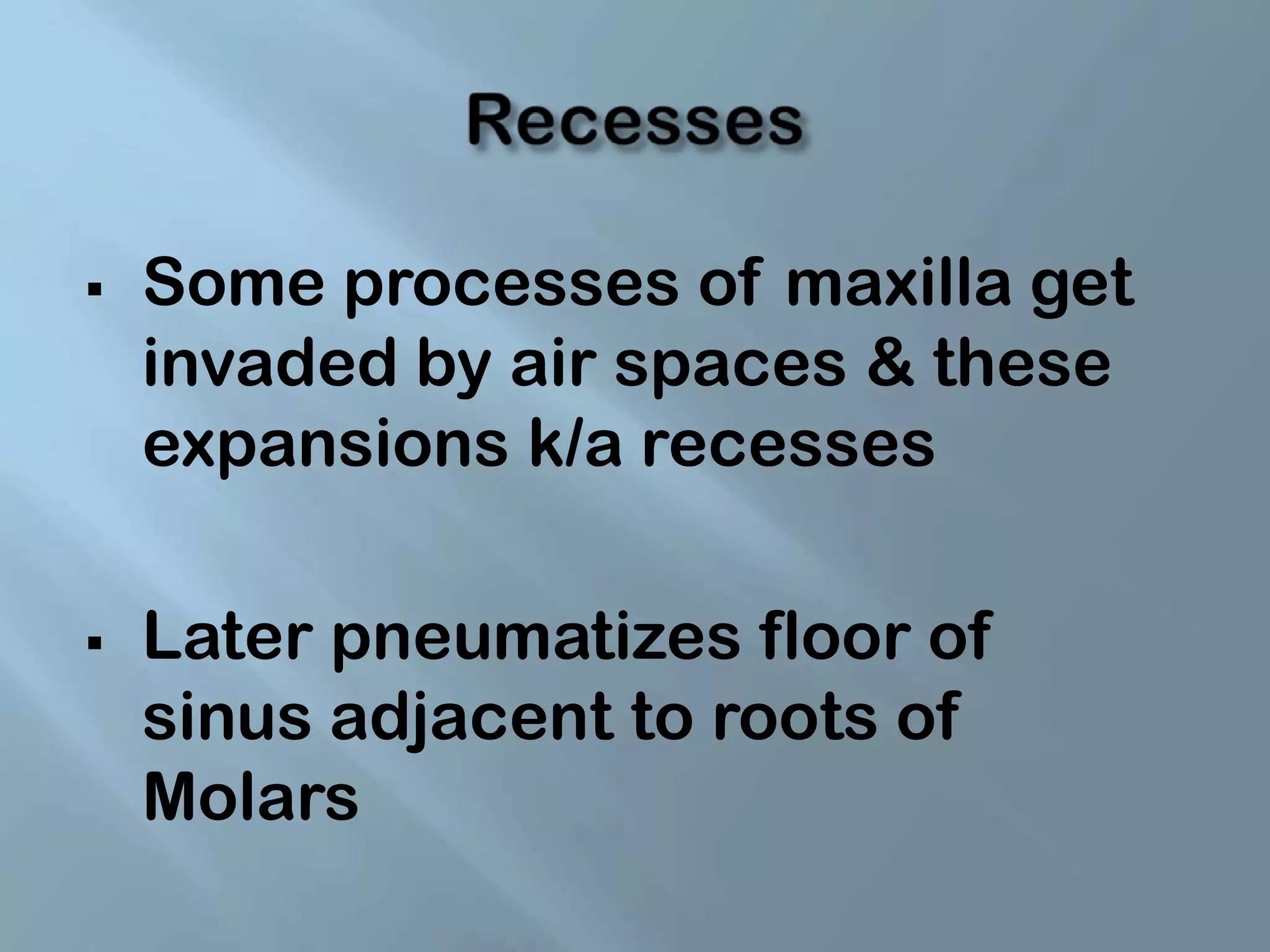 Recesses

▪ Some processes of maxilla get invaded by air spaces & these expansions k/a recesses

▪ Later pneumatizes floor of sinus adjacent to roots of Molars